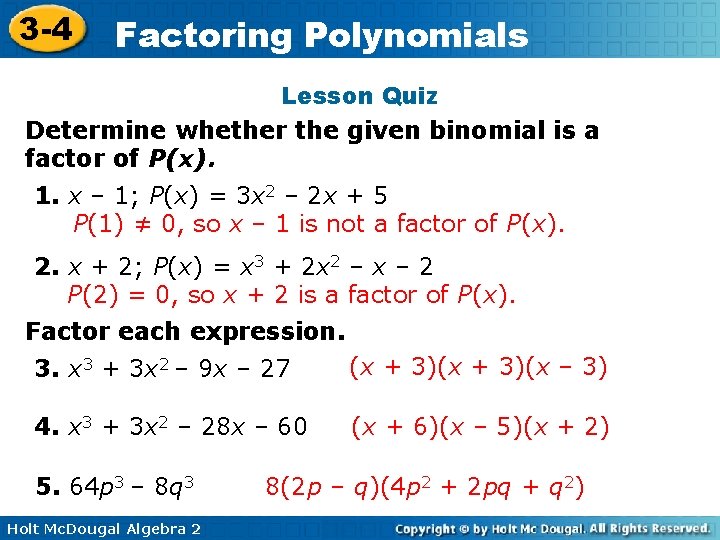 3-4 Factoring Polynomials

Lesson Quiz

Determine whether the given binomial is a factor of $P(x)$.

1. $x - 1$; $P(x) = 3x^2 - 2x + 5$
$P(1) \neq 0$, so $x - 1$ is not a factor of $P(x)$.

2. $x + 2$; $P(x) = x^3 + 2x^2 - x - 2$
$P(2) = 0$, so $x + 2$ is a factor of $P(x)$.

Factor each expression.

3. $x^3 + 3x^2 - 9x - 27$ $(x + 3)(x + 3)(x - 3)$

4. $x^3 + 3x^2 - 28x - 60$ $(x + 6)(x - 5)(x + 2)$

5. $64p^3 - 8q^3$ $8(2p - q)(4p^2 + 2pq + q^2)$

Holt McDougal Algebra 2

Copyright © by Holt Mc Dougal. All Rights Reserved.